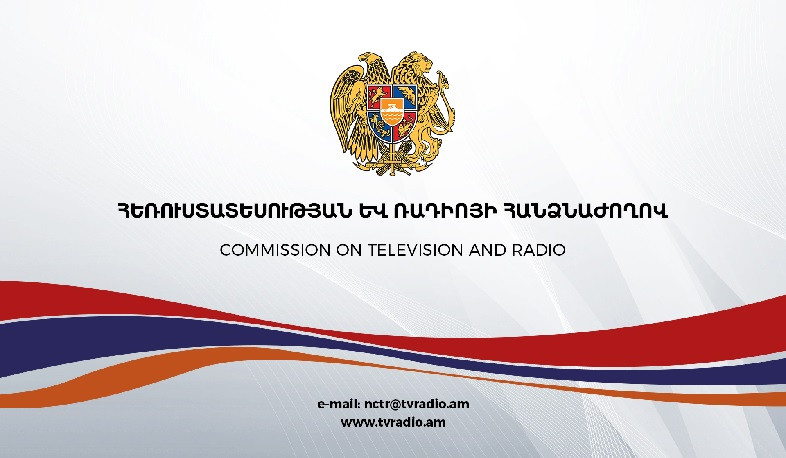 ՀԵՌՈՒՍՏԱՏԵՍՈՒԹՅԱՆ ԵՎ ՌԱԴԻՈՅԻ ՀԱՆՁՆԱԺՈՂՈՎ

COMMISSION ON TELEVISION AND RADIO

e-mail: nctr@tvradio.am
www.tvradio.am